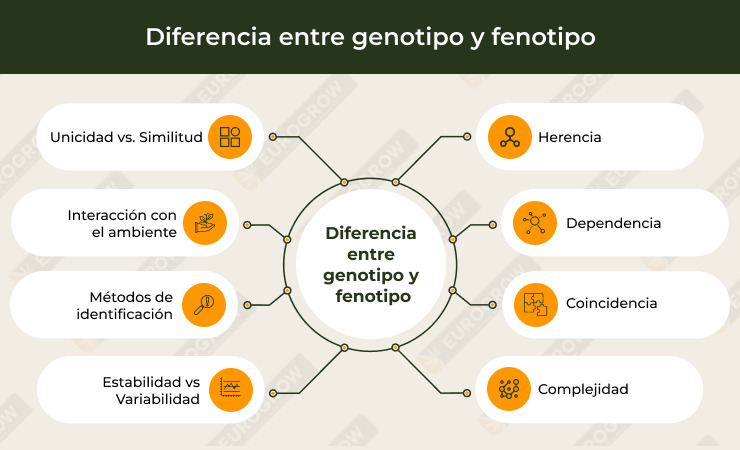 Diferencia entre genotipo y fenotipo

Unicidad vs. Similitud

Interacción con el ambiente

Métodos de identificación

Estabilidad vs Variabilidad

Diferencia entre genotipo y fenotipo

Herencia

Dependencia

Coincidencia

Complejidad

EUROGROW